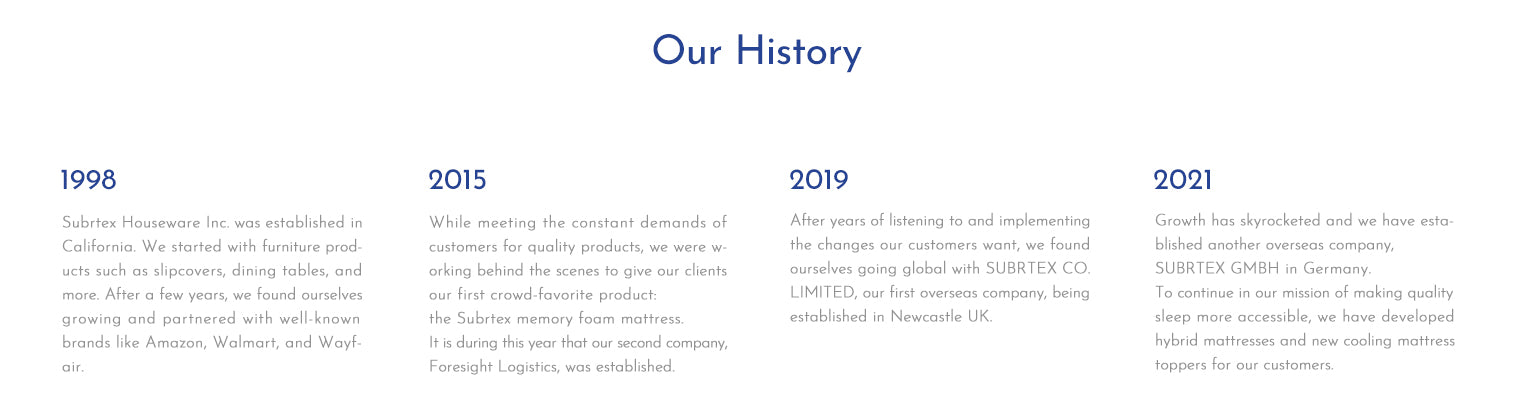 Our History

1998

Subrtex Houseware Inc. was established in California. We started with furniture products such as slipcovers, dining tables, and more. After a few years, we found ourselves growing and partnered with well-known brands like Amazon, Walmart, and Wayfair.

2015

While meeting the constant demands of customers for quality products, we were working behind the scenes to give our clients our first crowd-favorite product:
the Subrtex memory foam mattress.
It is during this year that our second company, Foresight Logistics, was established.

2019

After years of listening to and implementing the changes our customers want, we found ourselves going global with SUBRTEX CO. LIMITED, our first overseas company, being established in Newcastle UK.

2021

Growth has skyrocketed and we have established another overseas company, SUBRTEX GMBH in Germany.
To continue in our mission of making quality sleep more accessible, we have developed hybrid mattresses and new cooling mattress toppers for our customers.